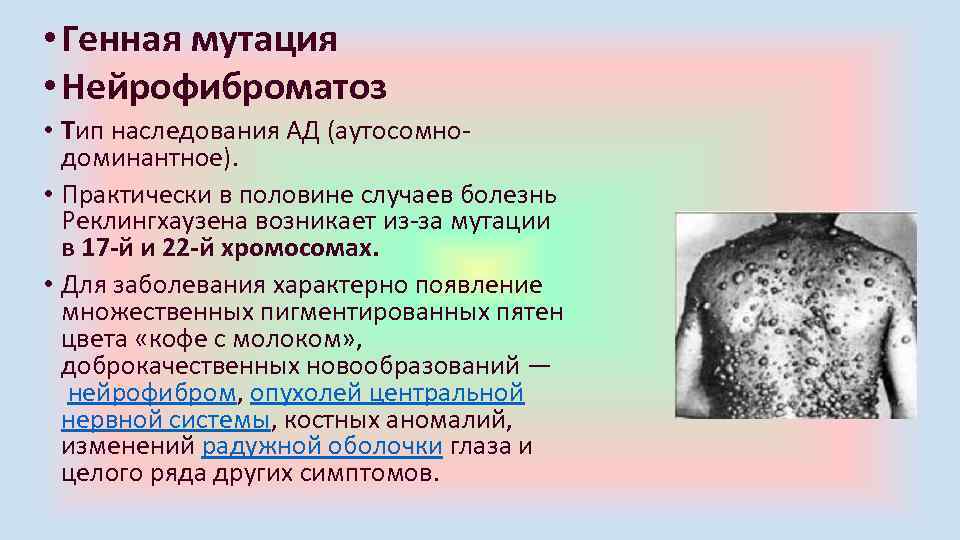 • Генная мутация
• Нейрофиброматоз

• Тип наследования АД (аутосомно-доминантное).

• Практически в половине случаев болезнь Реклингхаузена возникает из-за мутации в 17-й и 22-й хромосомах.

• Для заболевания характерно появление множественных пигментированных пятен цвета «кофе с молоком», доброкачественных новообразований — нейрофибром, опухолей центральной нервной системы, костных аномалий, изменений радужной оболочки глаза и целого ряда других симптомов.